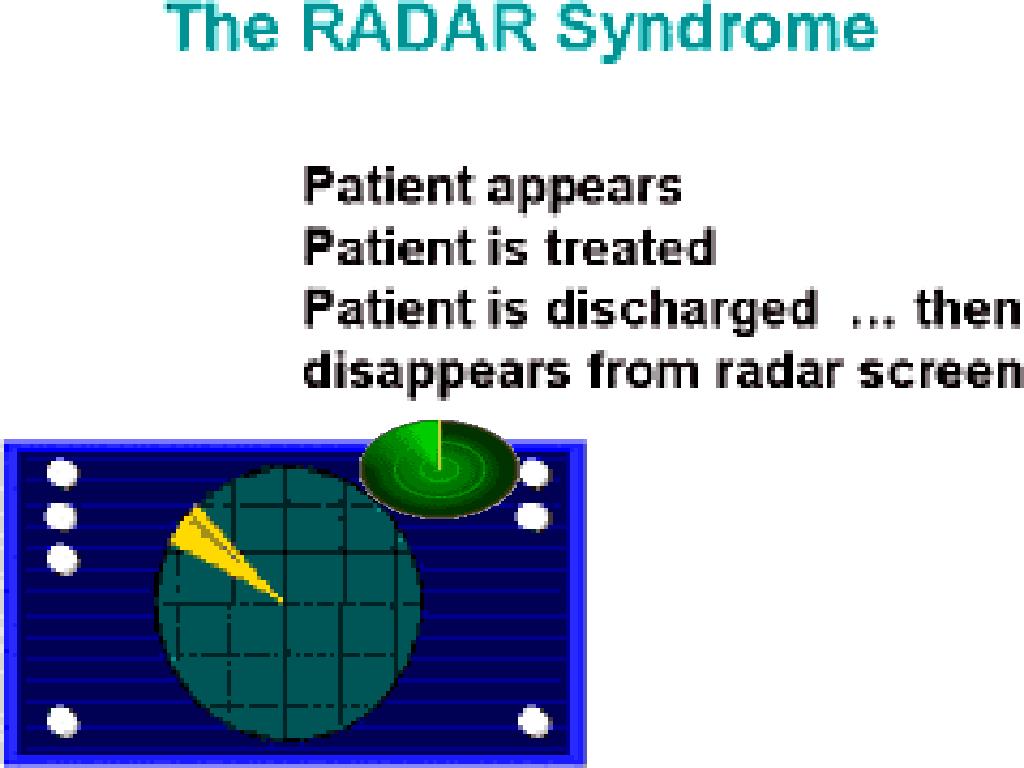 The RADAR Syndrome

Patient appears
Patient is treated
Patient is discharged ... then disappears from radar screen